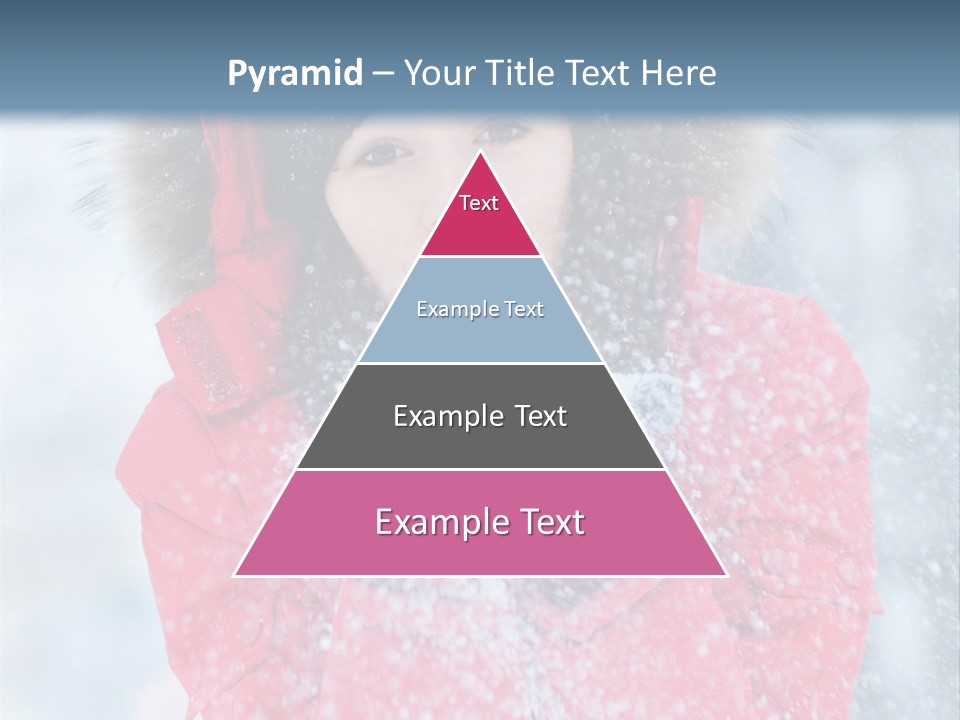 Pyramid – Your Title Text Here

Text

Example Text

Example Text

Example Text